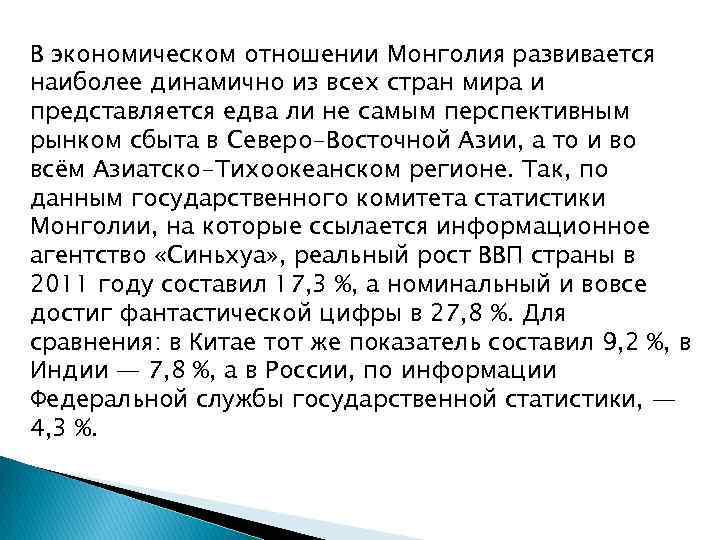 В экономическом отношении Монголия развивается наиболее динамично из всех стран мира и представляется едва ли не самым перспективным рынком сбыта в Северо-Восточной Азии, а то и во всём Азиатско-Тихоокеанском регионе. Так, по данным государственного комитета статистики Монголии, на которые ссылается информационное агентство «Синьхуа», реальный рост ВВП страны в 2011 году составил 17,3 %, а номинальный и вовсе достиг фантастической цифры в 27,8 %. Для сравнения: в Китае тот же показатель составил 9,2 %, в Индии — 7,8 %, а в России, по информации Федеральной службы государственной статистики, — 4,3 %.